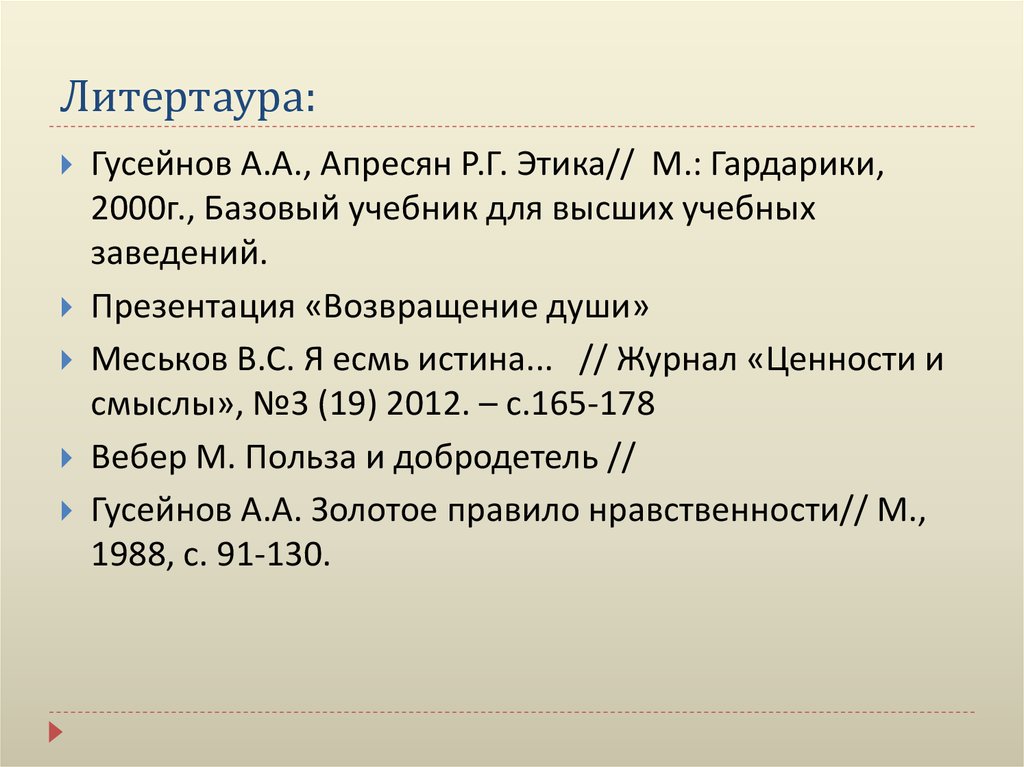 Литертаура:

Гусейнов А.А., Апресян Р.Г. Этика// М.: Гардарики, 2000г., Базовый учебник для высших учебных заведений.

Презентация «Возвращение души»

Меськов В.С. Я есмь истина... // Журнал «Ценности и смыслы», №3 (19) 2012. – с.165-178

Вебер М. Польза и добродетель //

Гусейнов А.А. Золотое правило нравственности// М., 1988, с. 91-130.